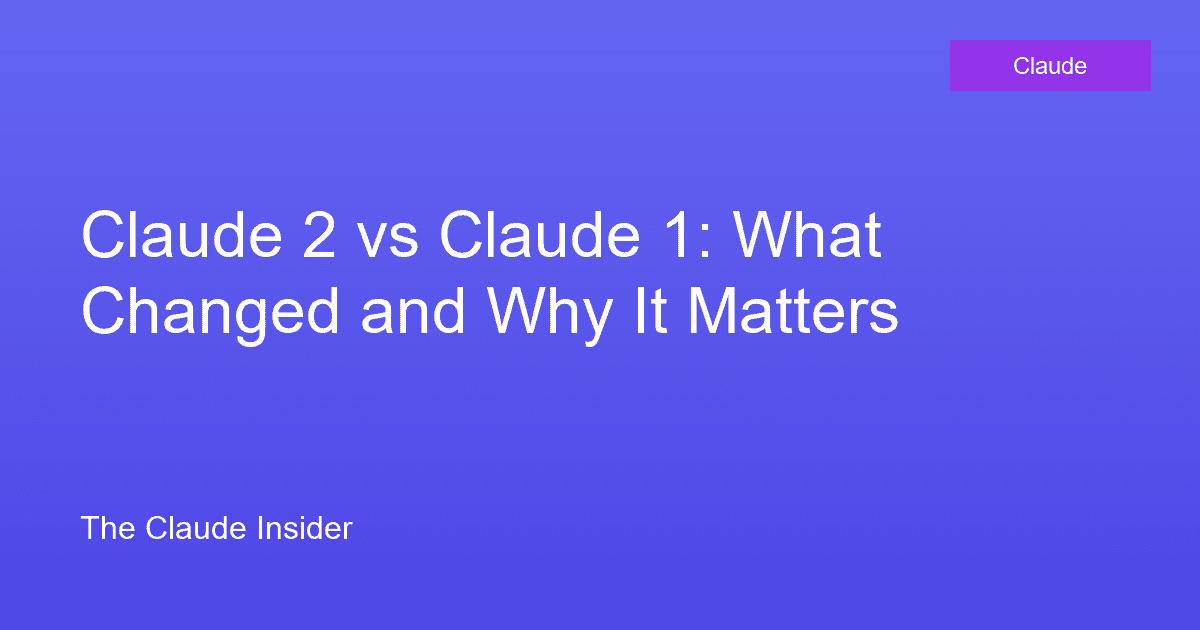 Claude

Claude 2 vs Claude 1: What Changed and Why It Matters

The Claude Insider